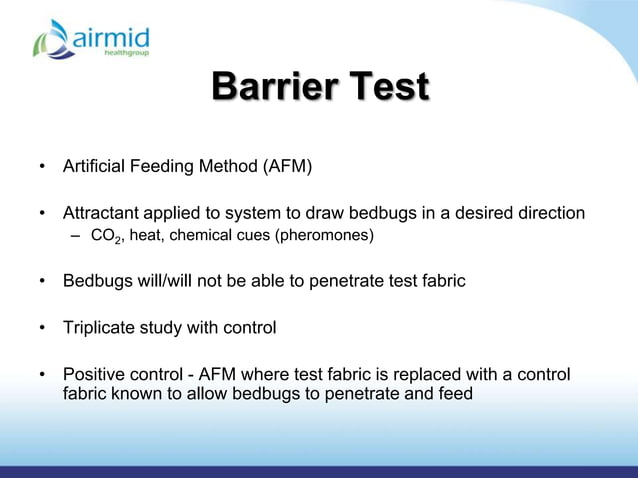 airmid
healthgroup

Barrier Test

• Artificial Feeding Method (AFM)

• Attractant applied to system to draw bedbugs in a desired direction
– $CO_2$, heat, chemical cues (pheromones)

• Bedbugs will/will not be able to penetrate test fabric

• Triplicate study with control

• Positive control - AFM where test fabric is replaced with a control fabric known to allow bedbugs to penetrate and feed